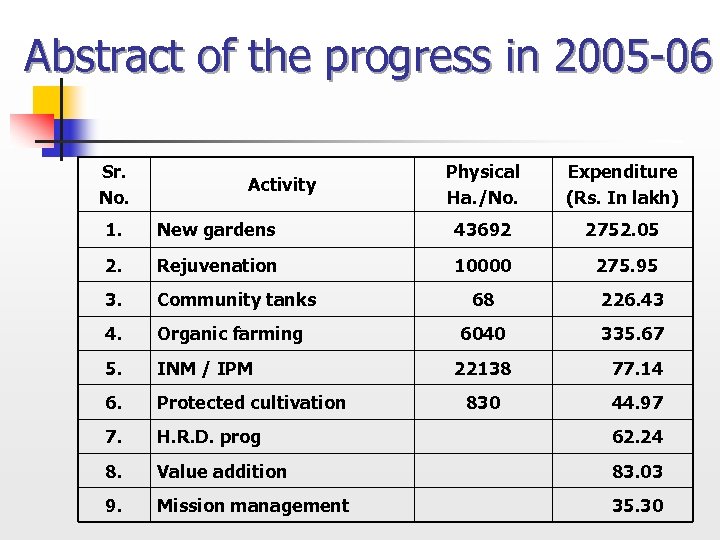 Abstract of the progress in 2005-06

| Sr. No. | Activity | Physical Ha./No. | Expenditure (Rs. In lakh) |
|---|---|---|---|
| 1. | New gardens | 43692 | 2752.05 |
| 2. | Rejuvenation | 10000 | 275.95 |
| 3. | Community tanks | 68 | 226.43 |
| 4. | Organic farming | 6040 | 335.67 |
| 5. | INM / IPM | 22138 | 77.14 |
| 6. | Protected cultivation | 830 | 44.97 |
| 7. | H.R.D. prog | | 62.24 |
| 8. | Value addition | | 83.03 |
| 9. | Mission management | | 35.30 |